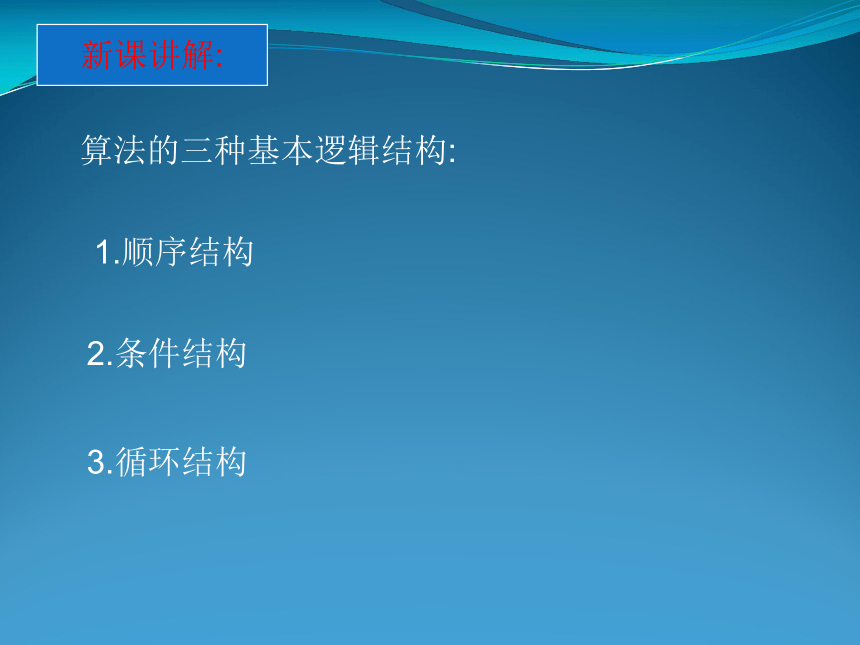 新课讲解:

算法的三种基本逻辑结构:

1.顺序结构

2.条件结构

3.循环结构